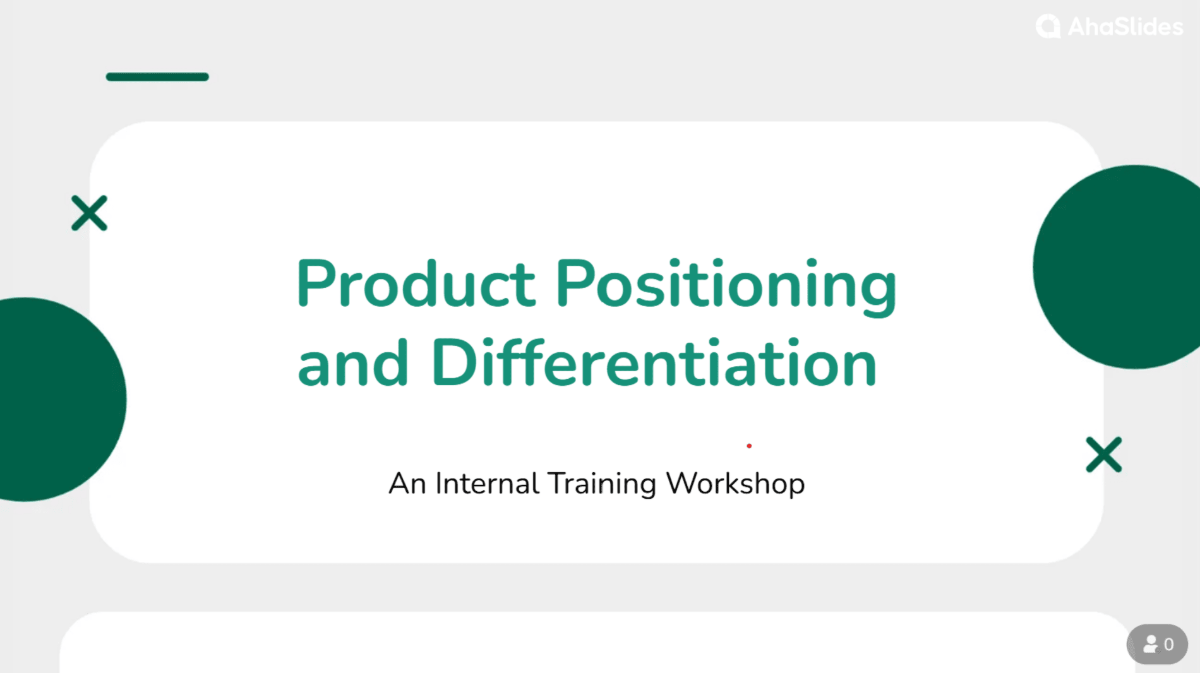 AhaSlides

Product Positioning and Differentiation

An Internal Training Workshop

0